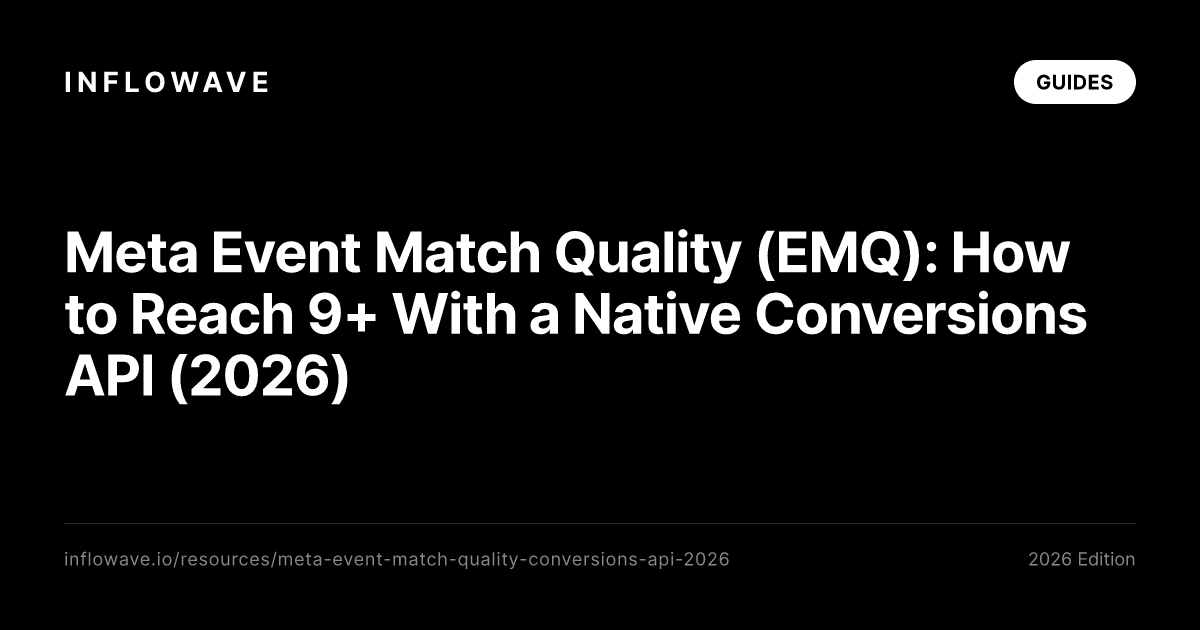 INFLOWAVE

GUIDES

Meta Event Match Quality (EMQ): How to Reach 9+ With a Native Conversions API (2026)

inflowave.io/resources/meta-event-match-quality-conversions-api-2026

2026 Edition